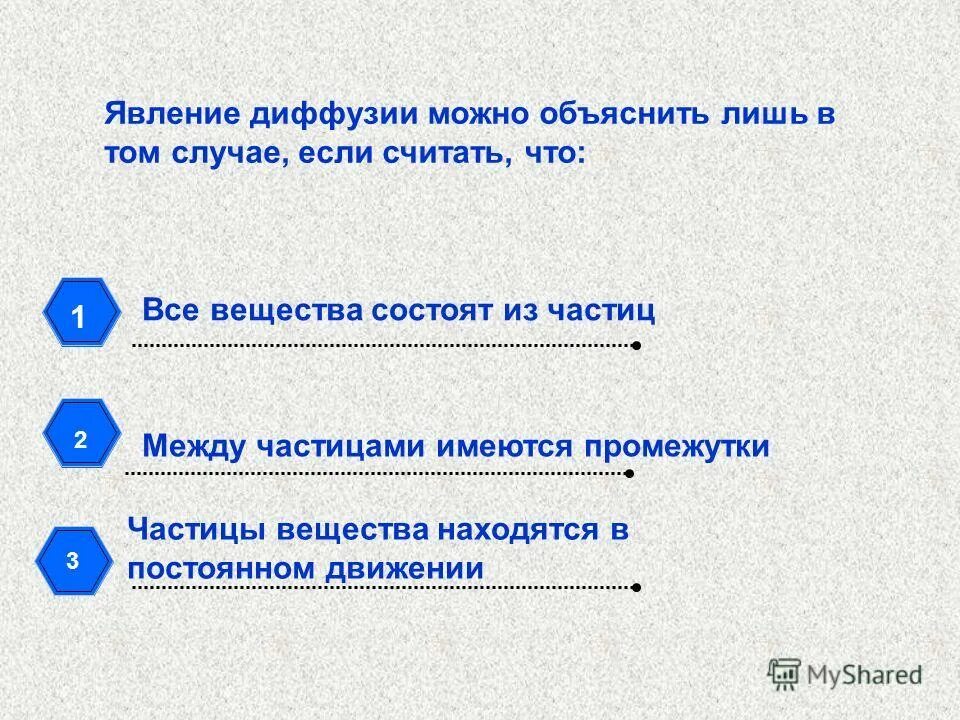 Явление диффузии можно объяснить лишь в том случае, если считать, что:

1 Все вещества состоят из частиц

2 Между частицами имеются промежутки

3 Частицы вещества находятся в постоянном движении

MyShared